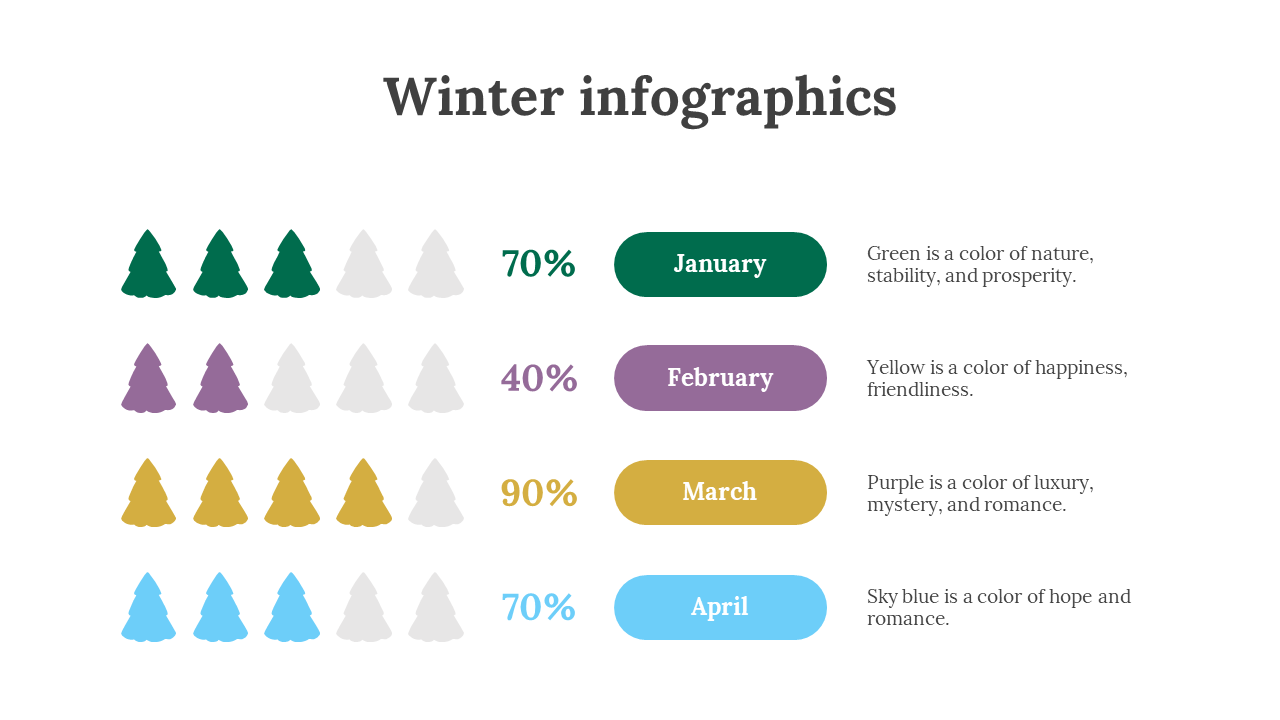 Winter infographics

70%

January

Green is a color of nature, stability, and prosperity.

40%

February

Yellow is a color of happiness, friendliness.

90%

March

Purple is a color of luxury, mystery, and romance.

70%

April

Sky blue is a color of hope and romance.